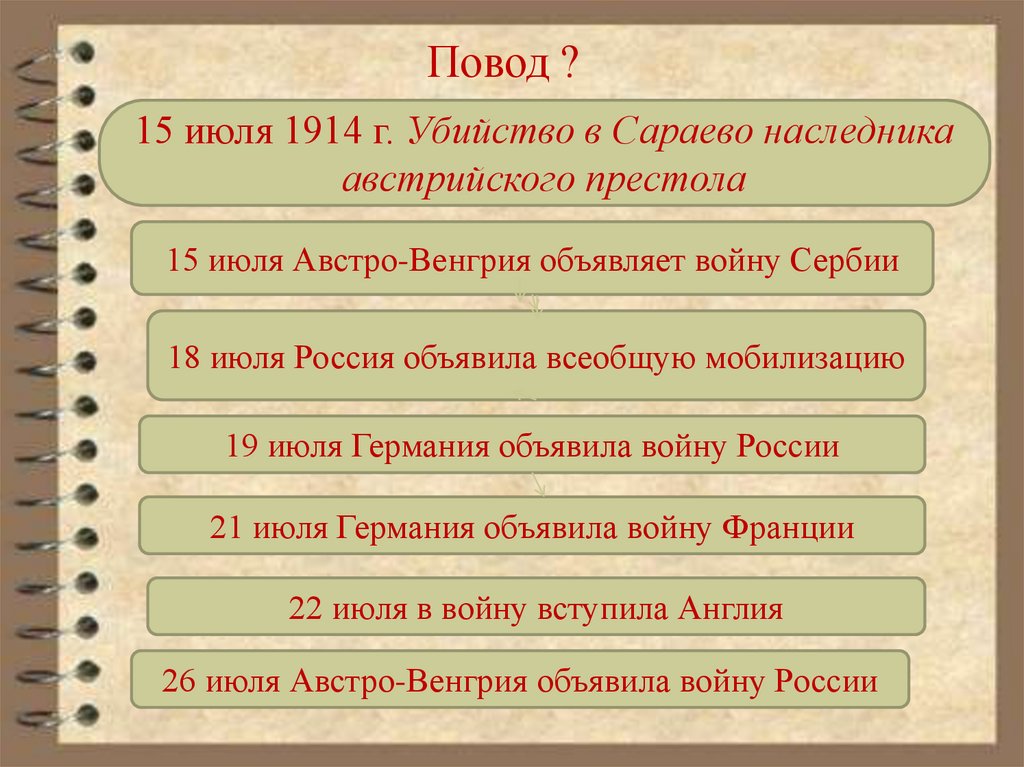 Повод ?

15 июля 1914 г. Убийство в Сараево наследника австрийского престола

15 июля Австро-Венгрия объявляет войну Сербии

18 июля Россия объявила всеобщую мобилизацию

19 июля Германия объявила войну России

21 июля Германия объявила войну Франции

22 июля в войну вступила Англия

26 июля Австро-Венгрия объявила войну России